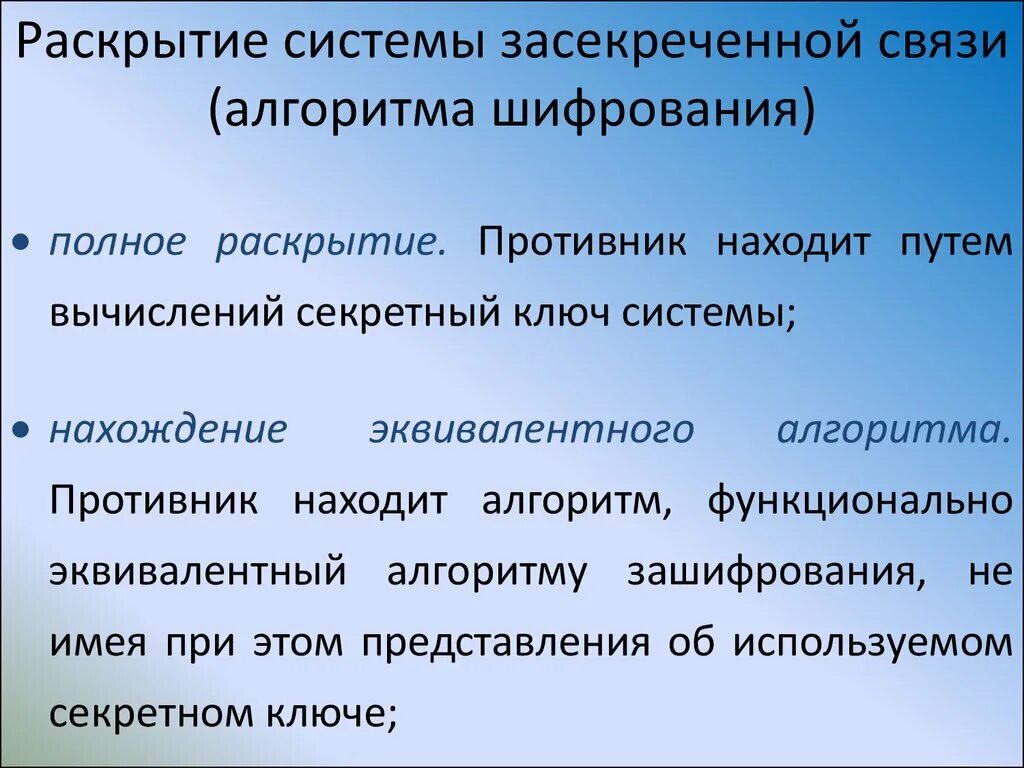 Раскрытие системы засекреченной связи (алгоритма шифрования)

• полное раскрытие. Противник находит путем вычислений секретный ключ системы;

• нахождение эквивалентного алгоритма. Противник находит алгоритм, функционально эквивалентный алгоритму зашифрования, не имея при этом представления об используемом секретном ключе;